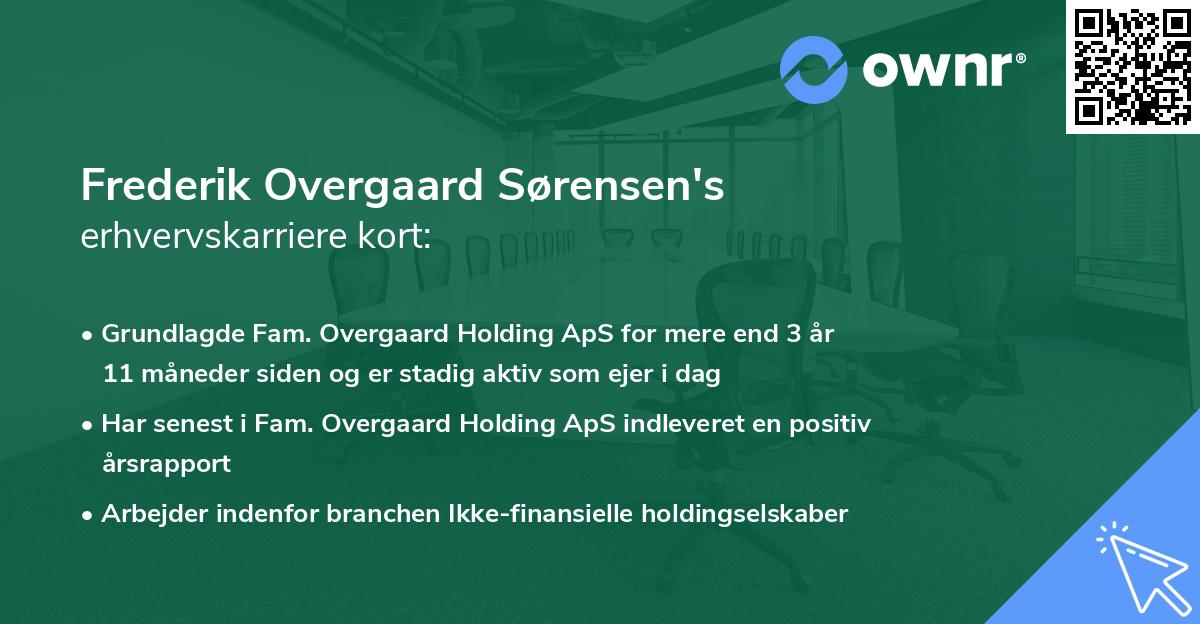 ownr®

Frederik Overgaard Sørensen's
erhvervskarriere kort:

• Grundlagde Fam. Overgaard Holding ApS for mere end 3 år 11 måneder siden og er stadig aktiv som ejer i dag
• Har senest i Fam. Overgaard Holding ApS indleveret en positiv årsrapport
• Arbejder indenfor branchen Ikke-finansielle holdingselskaber